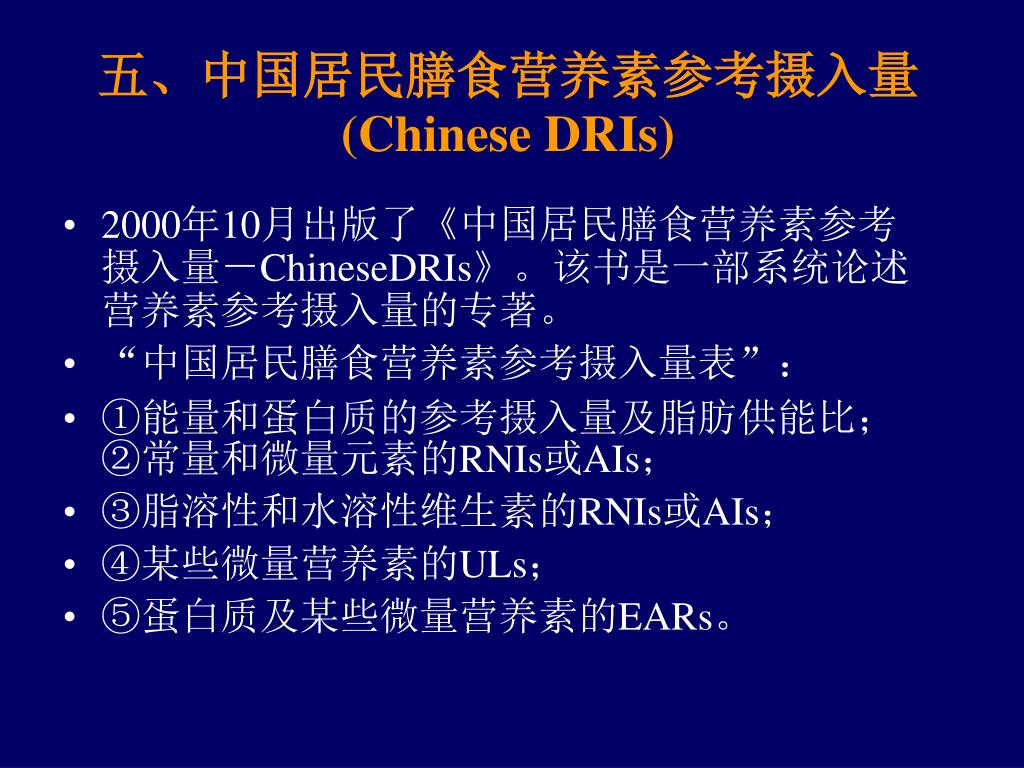 五、中国居民膳食营养素参考摄入量
(Chinese DRIs)

• 2000年10月出版了《中国居民膳食营养素参考摄入量－ChineseDRIs》。该书是一部系统论述营养素参考摄入量的专著。
• “中国居民膳食营养素参考摄入量表”：
• ①能量和蛋白质的参考摄入量及脂肪供能比；②常量和微量元素的RNIs或AIs；
• ③脂溶性和水溶性维生素的RNIs或AIs；
• ④某些微量营养素的ULs；
• ⑤蛋白质及某些微量营养素的EARs。